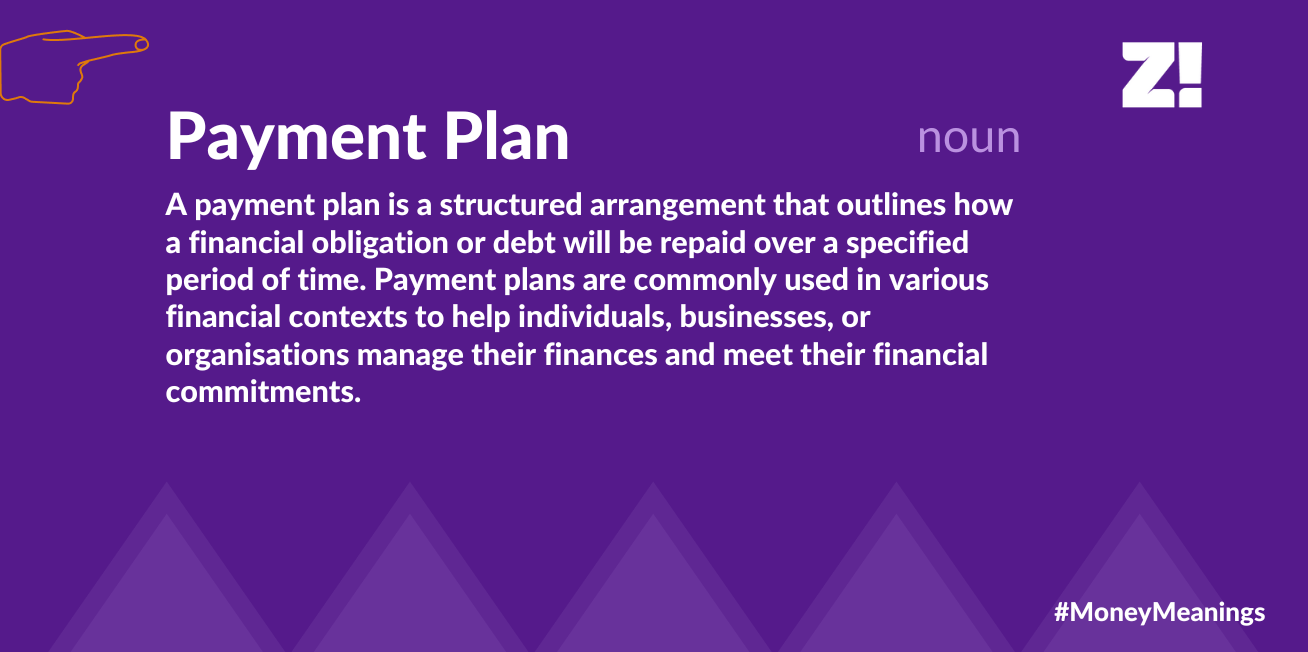 Z!

Payment Plan noun

A payment plan is a structured arrangement that outlines how a financial obligation or debt will be repaid over a specified period of time. Payment plans are commonly used in various financial contexts to help individuals, businesses, or organisations manage their finances and meet their financial commitments.

#MoneyMeanings